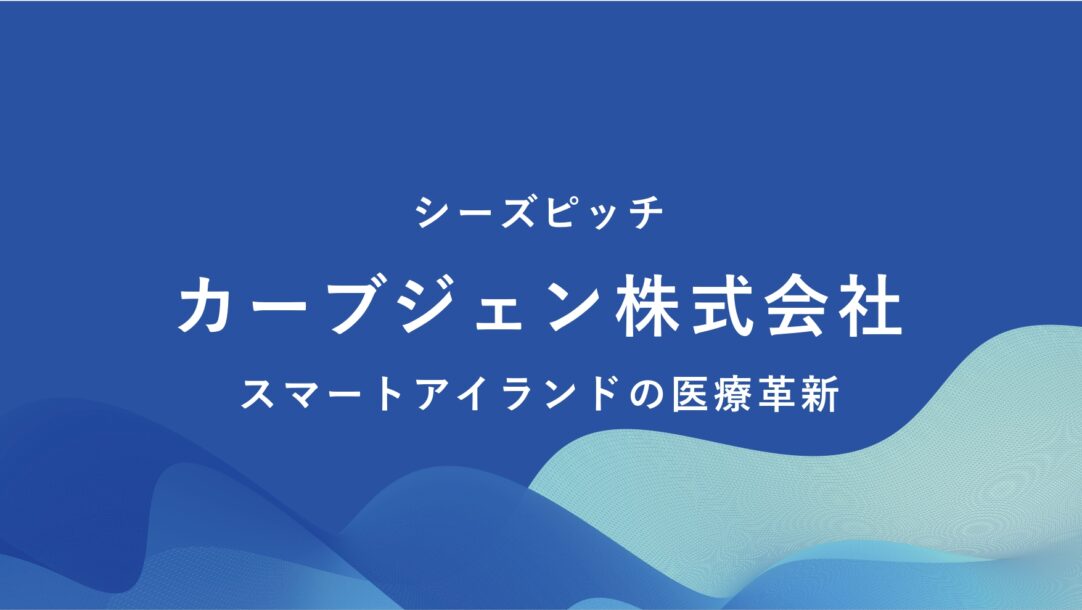 シーズピッチ

カーブジェン株式会社

スマートアイランドの医療革新